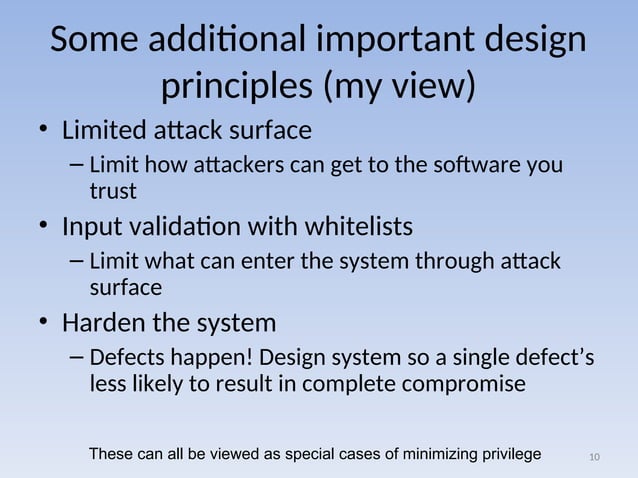 Some additional important design principles (my view)

• Limited attack surface
  – Limit how attackers can get to the software you trust
• Input validation with whitelists
  – Limit what can enter the system through attack surface
• Harden the system
  – Defects happen! Design system so a single defect's less likely to result in complete compromise

These can all be viewed as special cases of minimizing privilege

10